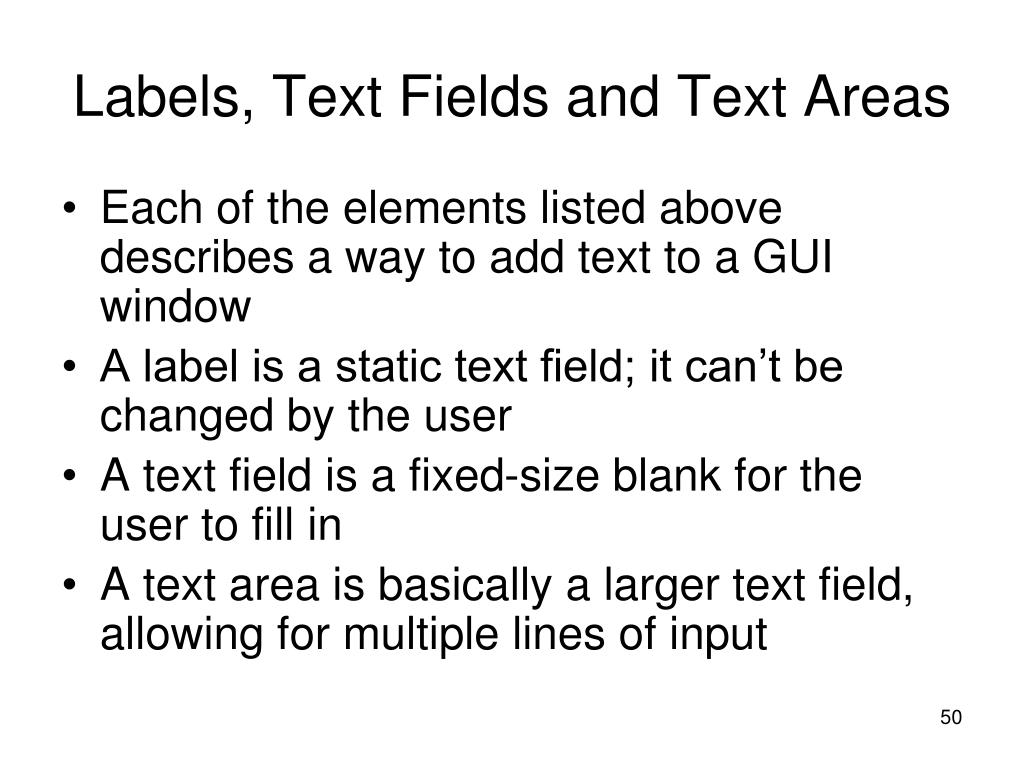 Labels, Text Fields and Text Areas

• Each of the elements listed above describes a way to add text to a GUI window
• A label is a static text field; it can’t be changed by the user
• A text field is a fixed-size blank for the user to fill in
• A text area is basically a larger text field, allowing for multiple lines of input

50